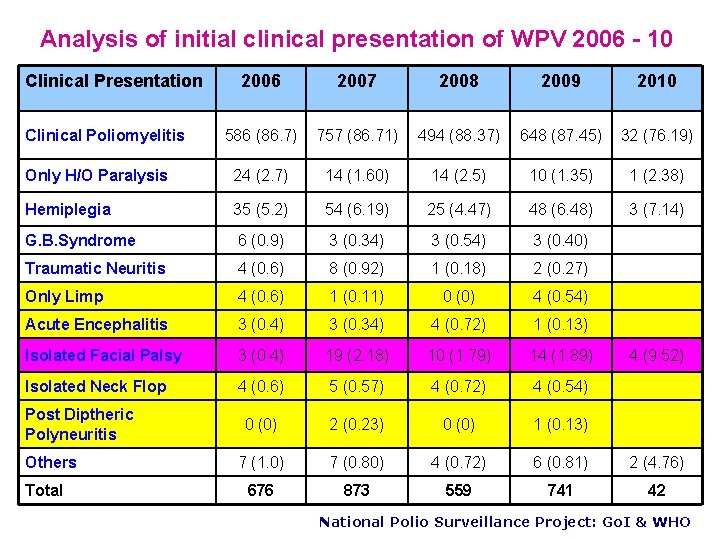 Analysis of initial clinical presentation of WPV 2006 - 10

| Clinical Presentation | 2006 | 2007 | 2008 | 2009 | 2010 |
|---|---|---|---|---|---|
| Clinical Poliomyelitis | 586 (86.7) | 757 (86.71) | 494 (88.37) | 648 (87.45) | 32 (76.19) |
| Only H/O Paralysis | 24 (2.7) | 14 (1.60) | 14 (2.5) | 10 (1.35) | 1 (2.38) |
| Hemiplegia | 35 (5.2) | 54 (6.19) | 25 (4.47) | 48 (6.48) | 3 (7.14) |
| G.B.Syndrome | 6 (0.9) | 3 (0.34) | 3 (0.54) | 3 (0.40) | |
| Traumatic Neuritis | 4 (0.6) | 8 (0.92) | 1 (0.18) | 2 (0.27) | |
| Only Limp | 4 (0.6) | 1 (0.11) | 0 (0) | 4 (0.54) | |
| Acute Encephalitis | 3 (0.4) | 3 (0.34) | 4 (0.72) | 1 (0.13) | |
| Isolated Facial Palsy | 3 (0.4) | 19 (2.18) | 10 (1.79) | 14 (1.89) | 4 (9.52) |
| Isolated Neck Flop | 4 (0.6) | 5 (0.57) | 4 (0.72) | 4 (0.54) | |
| Post Diptheric Polyneuritis | 0 (0) | 2 (0.23) | 0 (0) | 1 (0.13) | |
| Others | 7 (1.0) | 7 (0.80) | 4 (0.72) | 6 (0.81) | 2 (4.76) |
| Total | 676 | 873 | 559 | 741 | 42 |

National Polio Surveillance Project: GoI & WHO